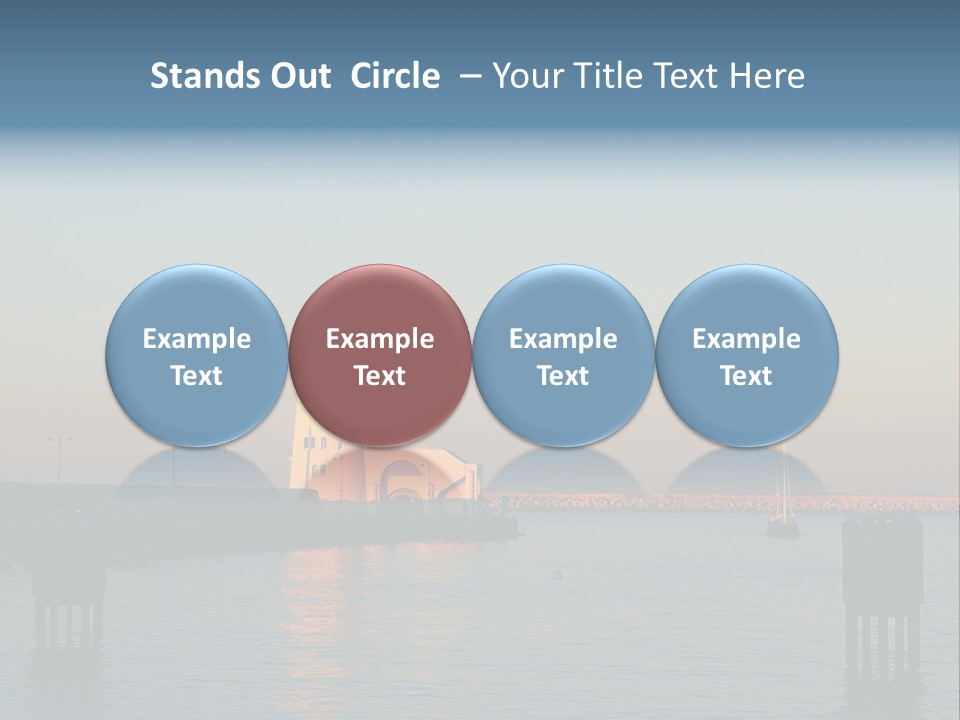 Stands Out Circle – Your Title Text Here

Example Text

Example Text

Example Text

Example Text